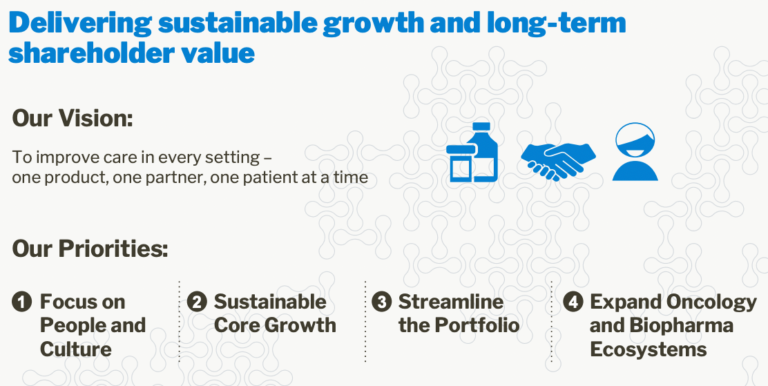 Delivering sustainable growth and long-term shareholder value

Our Vision:

To improve care in every setting – one product, one partner, one patient at a time

Our Priorities:

1 Focus on People and Culture

2 Sustainable Core Growth

3 Streamline the Portfolio

4 Expand Oncology and Biopharma Ecosystems